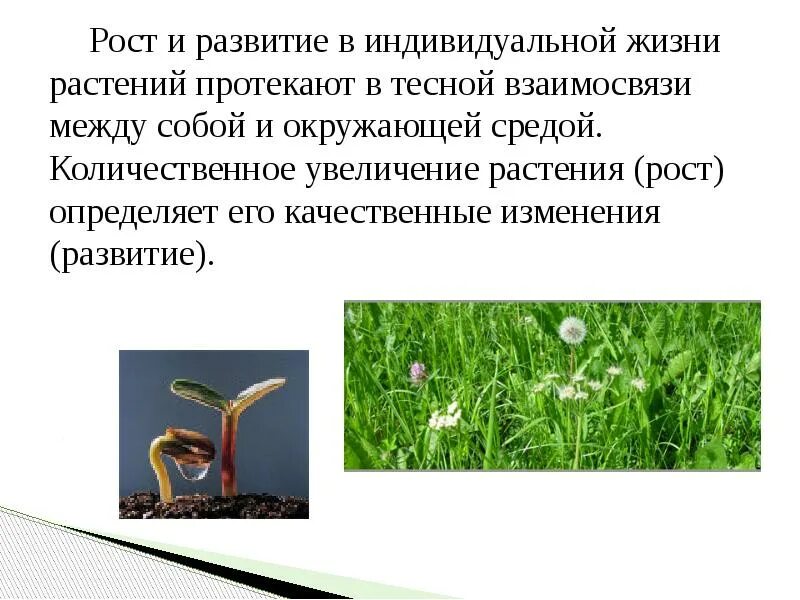 Рост и развитие в индивидуальной жизни растений протекают в тесной взаимосвязи между собой и окружающей средой. Количественное увеличение растения (рост) определяет его качественные изменения (развитие).